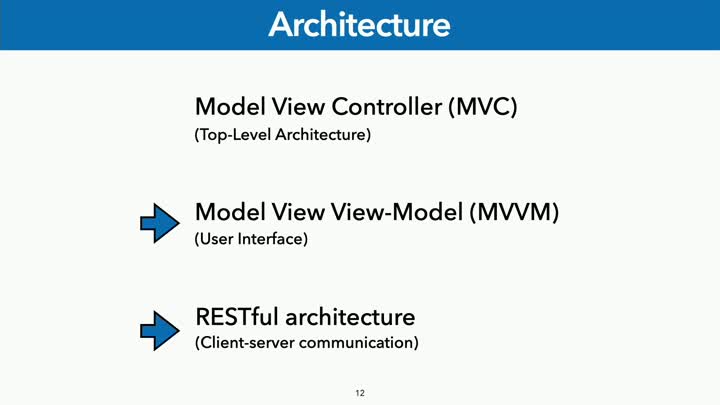 Architecture

Model View Controller (MVC)
(Top-Level Architecture)

Model View View-Model (MVVM)
(User Interface)

RESTful architecture
(Client-server communication)

12